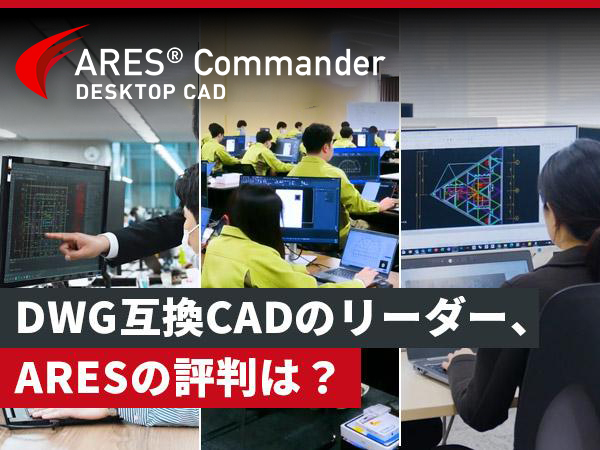 ARES® Commander
DESKTOP CAD

DWG互換CADのリーダー、
ARESの評判は？